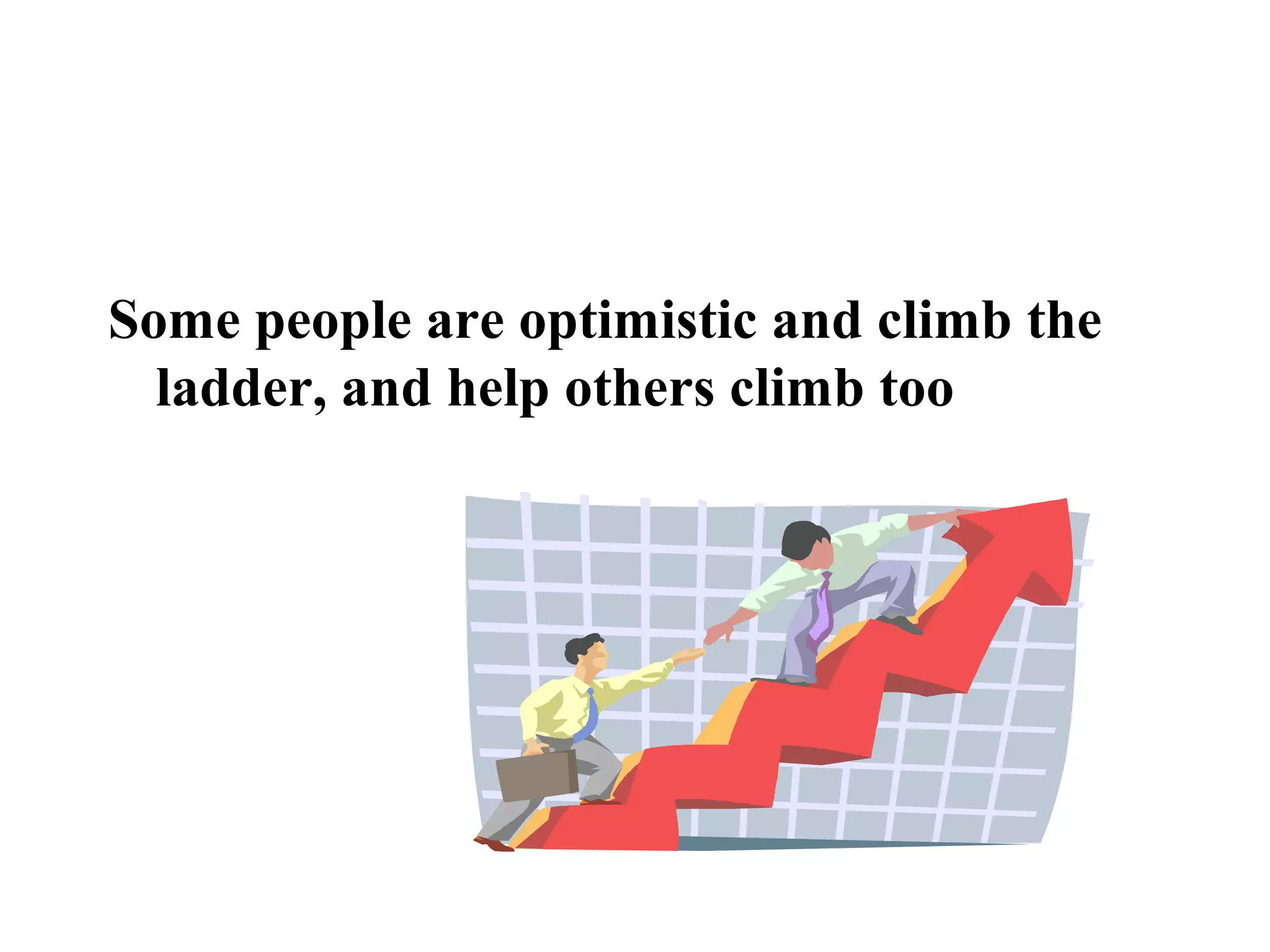 Some people are optimistic and climb the ladder, and help others climb too